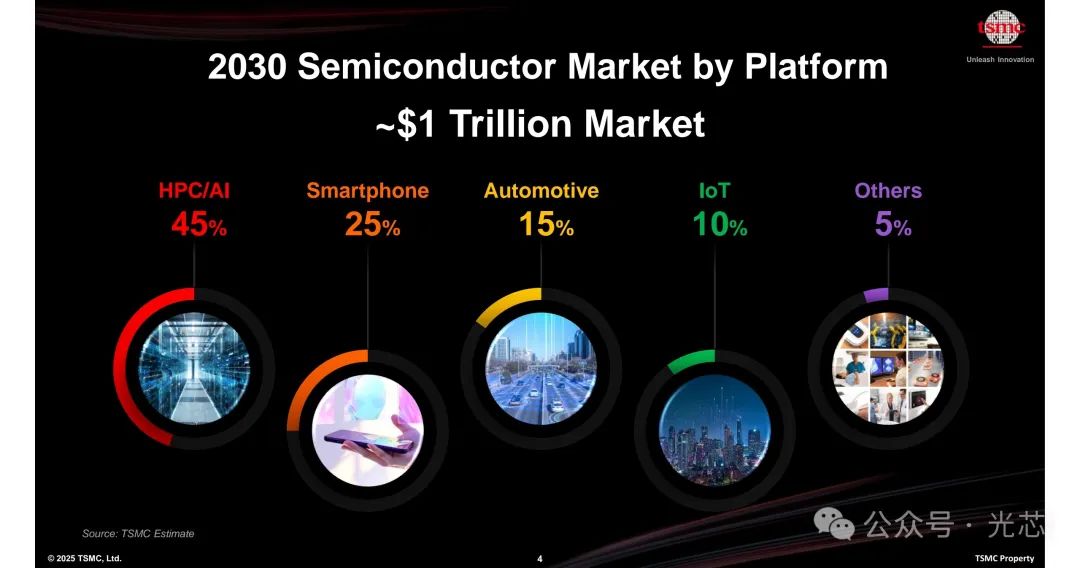 tsmc
Unleash Innovation

2030 Semiconductor Market by Platform
~$1 Trillion Market

HPC/AI
45%

Smartphone
25%

Automotive
15%

IoT
10%

Others
5%

Source: TSMC Estimate

公众号 · 光芯

© 2025 TSMC, Ltd.
4
TSMC Property